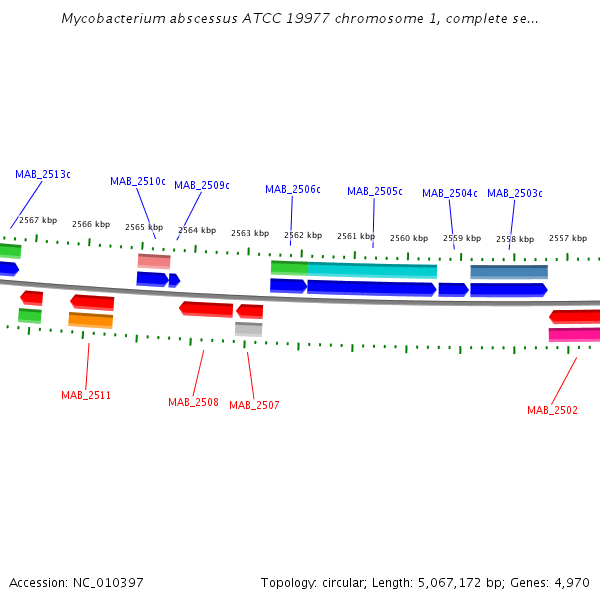 Mycobacterium abscessus ATCC 19977 chromosome 1, complete se...

MAB_2513c
MAB_2510c
MAB_2509c
MAB_2506c
MAB_2505c
MAB_2504c
MAB_2503c

2567 kbp
2566 kbp
2565 kbp
2564 kbp
2563 kbp
2562 kbp
2561 kbp
2560 kbp
2559 kbp
2558 kbp
2557 kbp

MAB_2511
MAB_2508
MAB_2507
MAB_2502

Accession: NC_010397

Topology: circular; Length: 5,067,172 bp; Genes: 4,970